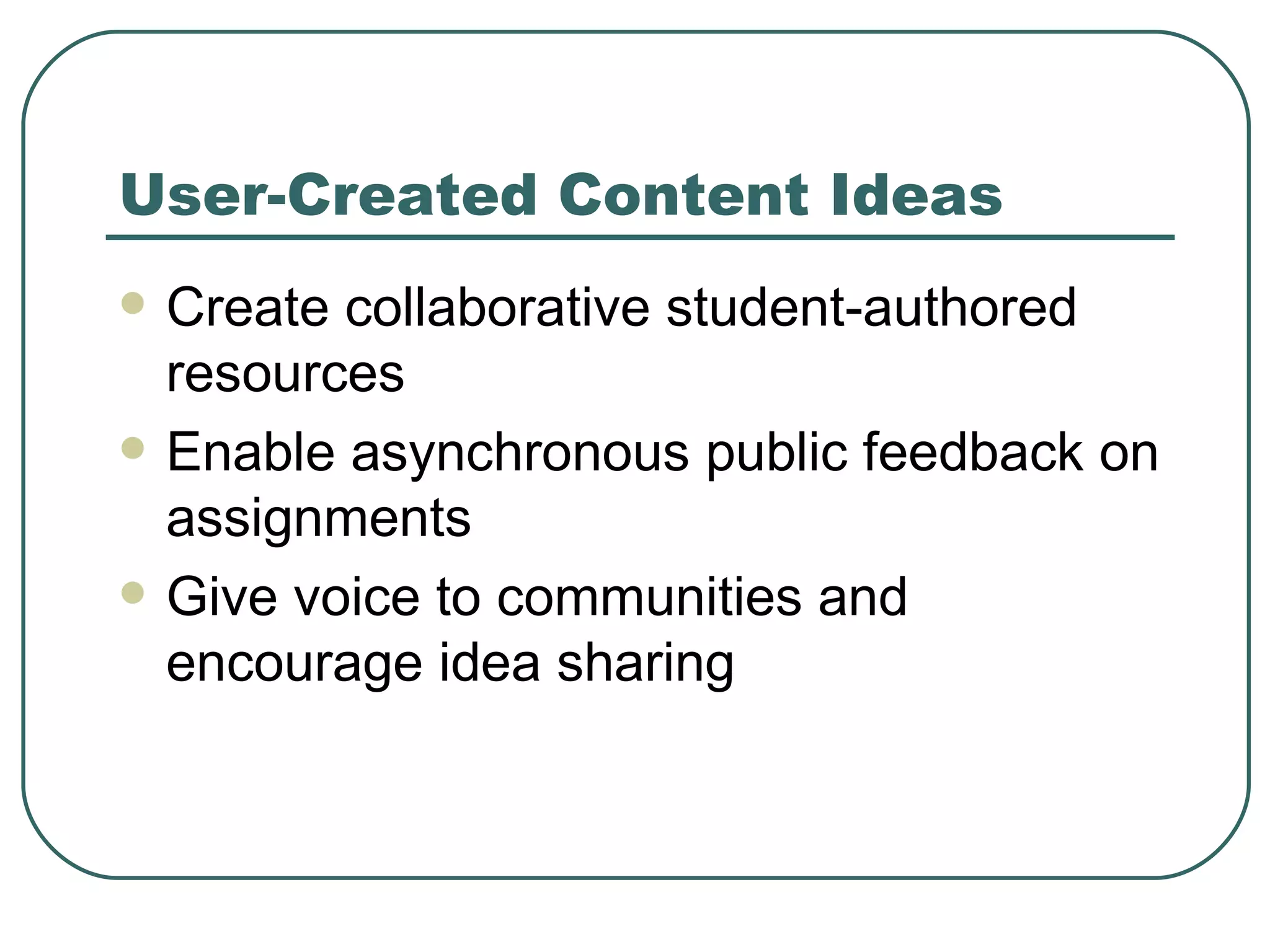 User-Created Content Ideas

- Create collaborative student-authored resources
- Enable asynchronous public feedback on assignments
- Give voice to communities and encourage idea sharing